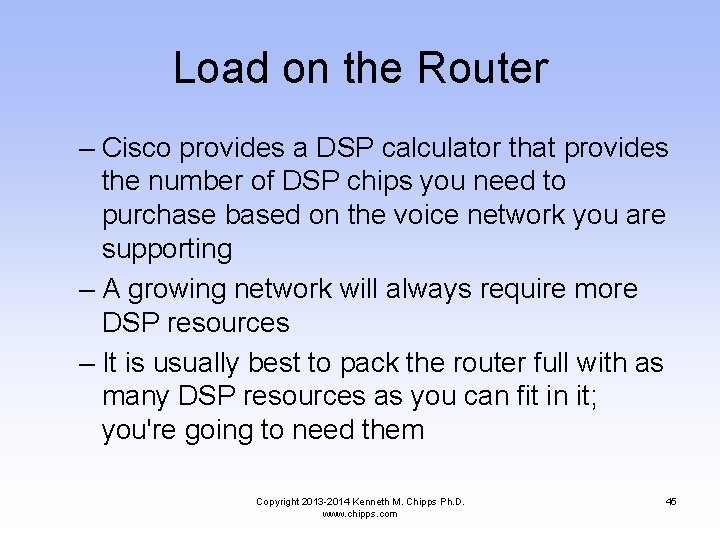 Load on the Router

– Cisco provides a DSP calculator that provides the number of DSP chips you need to purchase based on the voice network you are supporting

– A growing network will always require more DSP resources

– It is usually best to pack the router full with as many DSP resources as you can fit in it; you're going to need them

Copyright 2013-2014 Kenneth M. Chipps Ph.D.
www.chipps.com

45